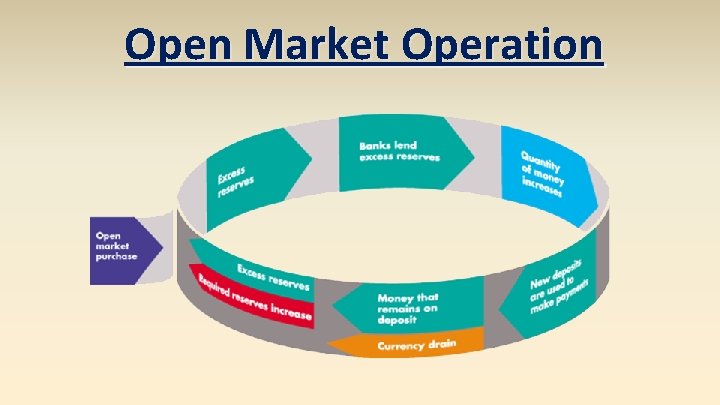 Open Market Operation

Open market purchase

Excess reserves

Banks lend excess reserves

Quantity of money increases

New deposits are used to make payments

Money that remains on deposit

Currency drain

Excess reserves

Required reserves increase